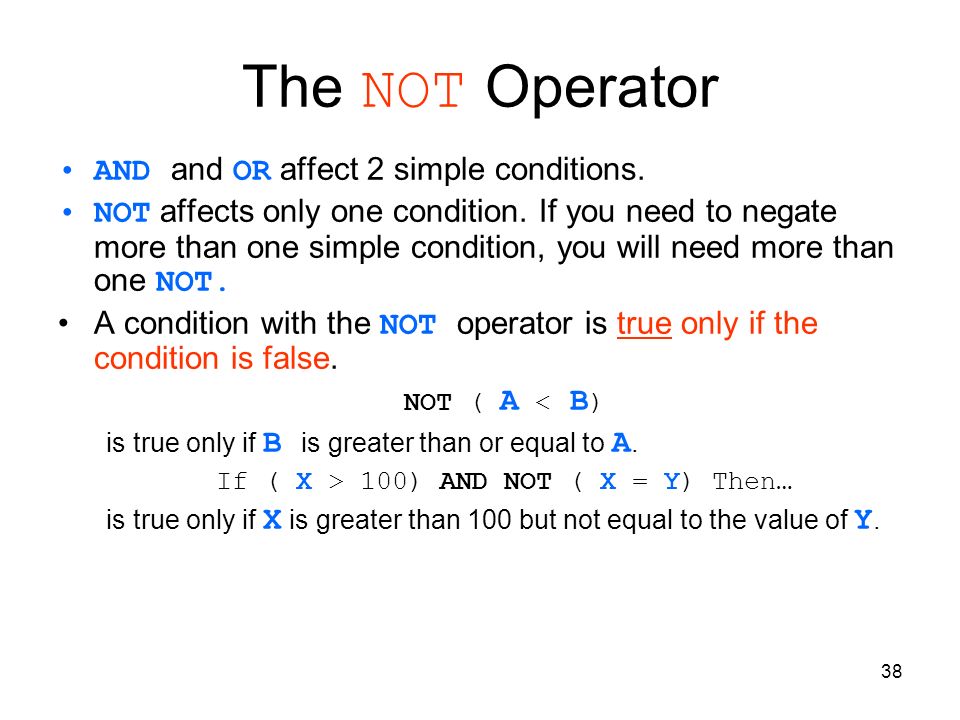 The NOT Operator

• AND and OR affect 2 simple conditions.

• NOT affects only one condition. If you need to negate more than one simple condition, you will need more than one NOT.

• A condition with the NOT operator is true only if the condition is false.

NOT ( A < B)

is true only if B is greater than or equal to A.

If ( X > 100) AND NOT ( X = Y) Then…

is true only if X is greater than 100 but not equal to the value of Y.

38